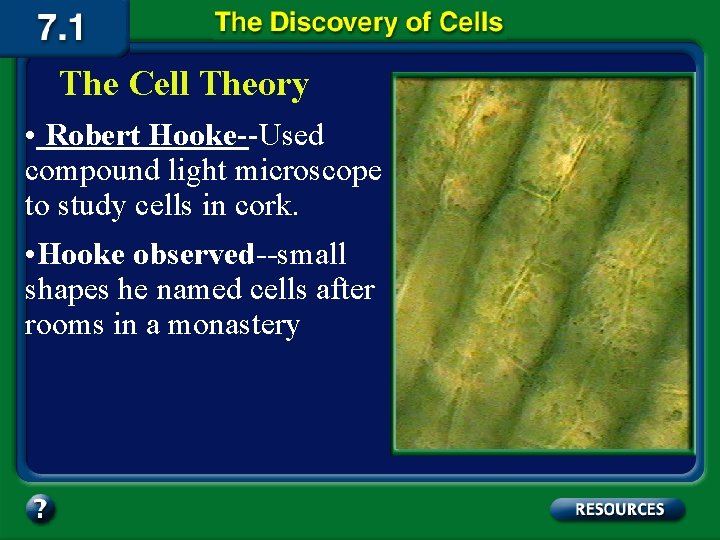 7.1

The Discovery of Cells

The Cell Theory

• Robert Hooke--Used compound light microscope to study cells in cork.

•Hooke observed--small shapes he named cells after rooms in a monastery

?

RESOURCES